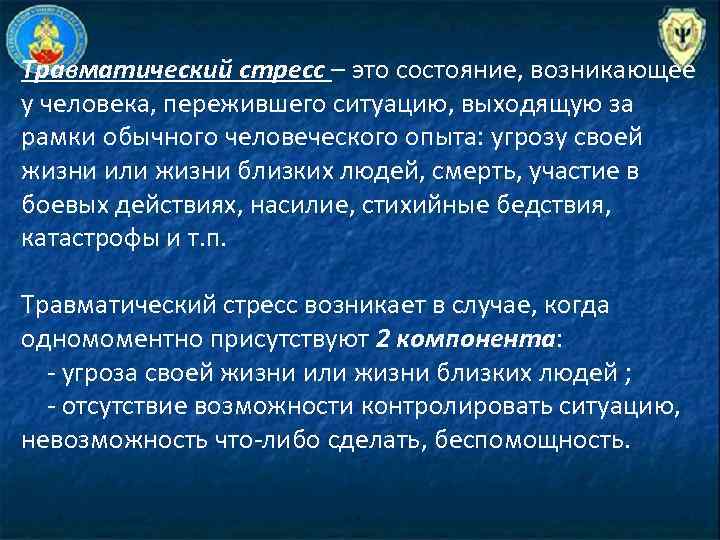 Травматический стресс – это состояние, возникающее у человека, пережившего ситуацию, выходящую за рамки обычного человеческого опыта: угрозу своей жизни или жизни близких людей, смерть, участие в боевых действиях, насилие, стихийные бедствия, катастрофы и т.п.

Травматический стресс возникает в случае, когда одномоментно присутствуют 2 компонента:
- угроза своей жизни или жизни близких людей ;
- отсутствие возможности контролировать ситуацию, невозможность что-либо сделать, беспомощность.